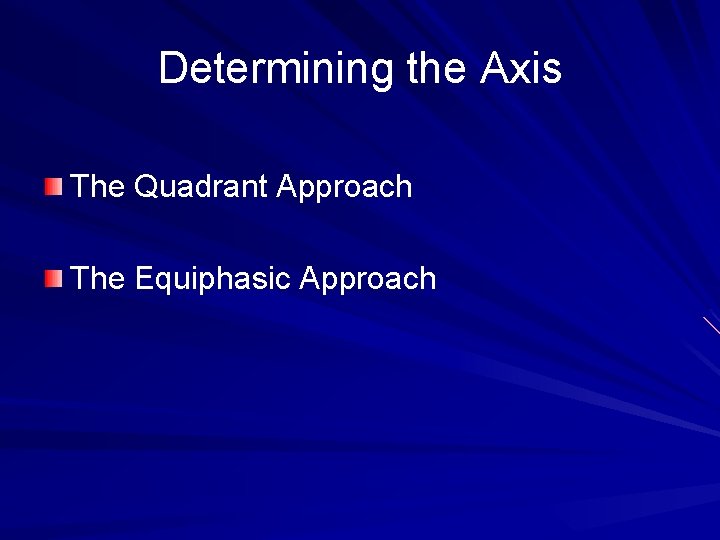 Determining the Axis

The Quadrant Approach

The Equiphasic Approach